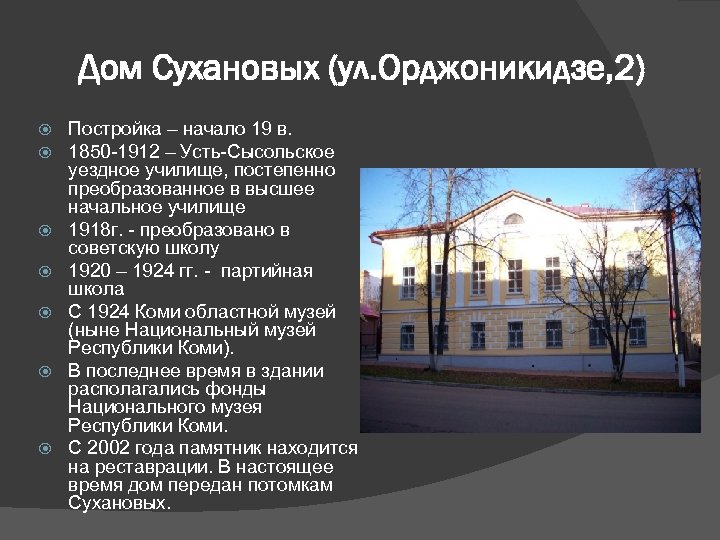 Дом Сухановых (ул.Орджоникидзе,2)

Постройка – начало 19 в.

1850-1912 – Усть-Сысольское уездное училище, постепенно преобразованное в высшее начальное училище

1918г. - преобразовано в советскую школу

1920 – 1924 гг. - партийная школа

С 1924 Коми областной музей (ныне Национальный музей Республики Коми).

В последнее время в здании располагались фонды Национального музея Республики Коми.

С 2002 года памятник находится на реставрации. В настоящее время дом передан потомкам Сухановых.